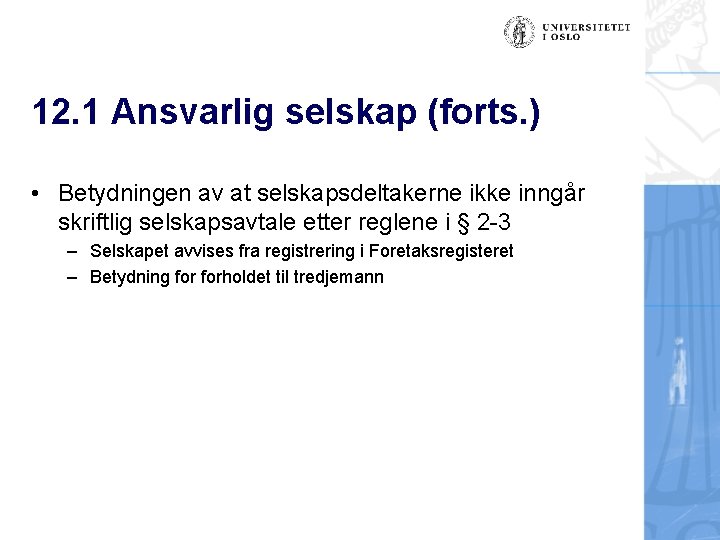 UNIVERSITETET I OSLO

12.1 Ansvarlig selskap (forts.)

• Betydningen av at selskapsdeltakerne ikke inngår skriftlig selskapsavtale etter reglene i § 2-3
– Selskapet avvises fra registrering i Foretaksregisteret
– Betydning for forholdet til tredjemann